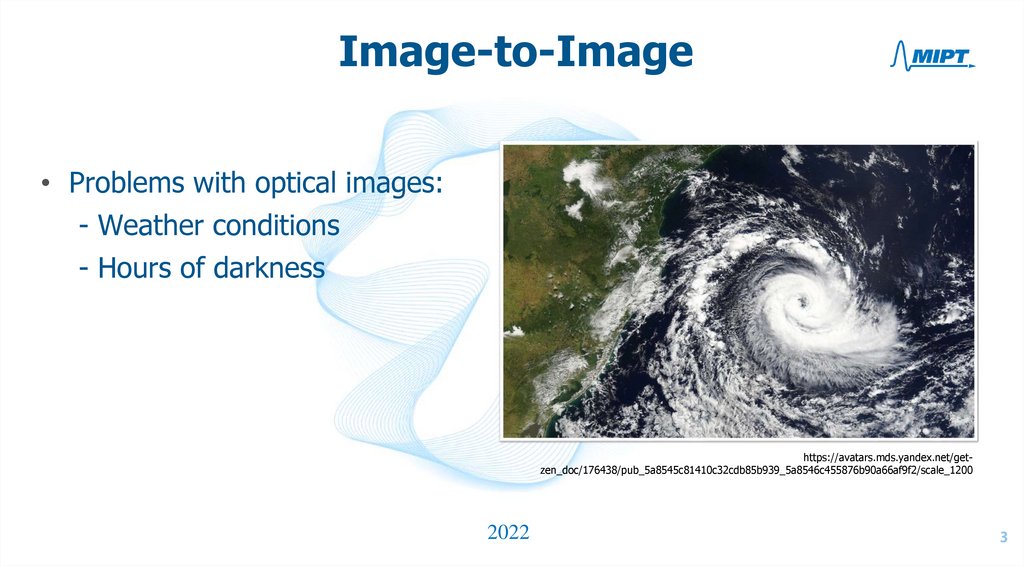 Image-to-Image

MIPT

• Problems with optical images:
- Weather conditions
- Hours of darkness

https://avatars.mds.yandex.net/get-zen_doc/176438/pub_5a8545c81410c32cdb85b939_5a8546c455876b90a66af9f2/scale_1200

2022

3